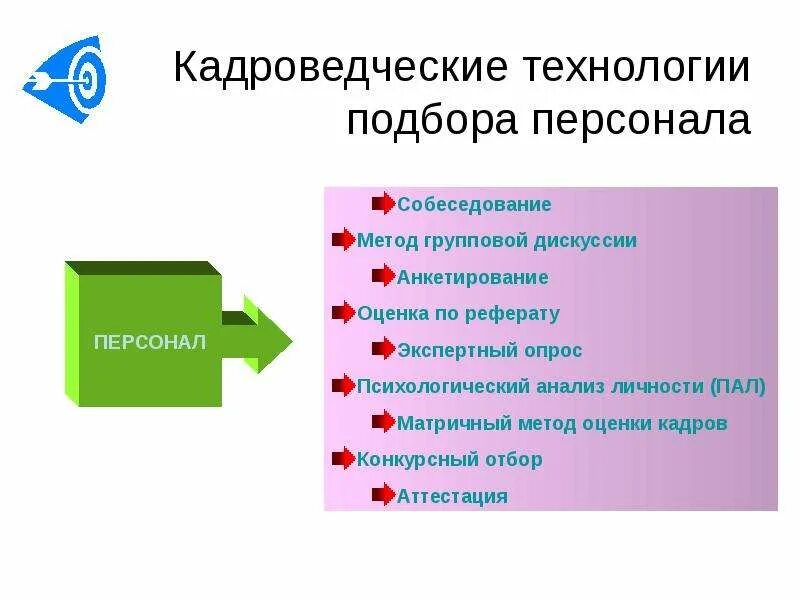 Кадроведческие технологии подбора персонала

ПЕРСОНАЛ

Собеседование
Метод групповой дискуссии
Анкетирование
Оценка по реферату
Экспертный опрос
Психологический анализ личности (ПАЛ)
Матричный метод оценки кадров
Конкурсный отбор
Аттестация